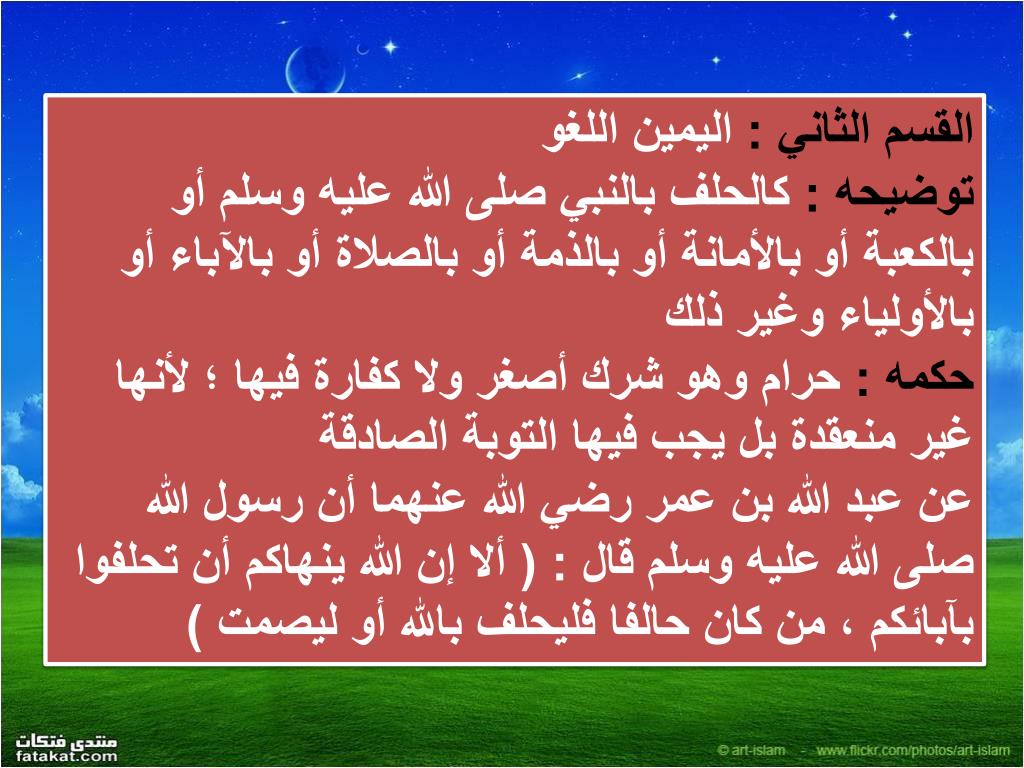 القسم الثاني : اليمين اللغو

توضيحه : كالحلف بالنبي صلى الله عليه وسلم أو بالكعبة أو بالأمانة أو بالذمة أو بالصلاة أو بالآباء أو بالأولياء وغير ذلك

حكمه : حرام وهو شرك أصغر ولا كفارة فيها ؛ لأنها غير منعقدة بل يجب فيها التوبة الصادقة

عن عبد الله بن عمر رضي الله عنهما أن رسول الله صلى الله عليه وسلم قال : ( ألا إن الله ينهاكم أن تحلفوا بآبائكم ، من كان حالفا فليحلف بالله أو ليصمت )

منتدى فتكات
fatakat.com

© art-islam - www.flickr.com/photos/art-islam